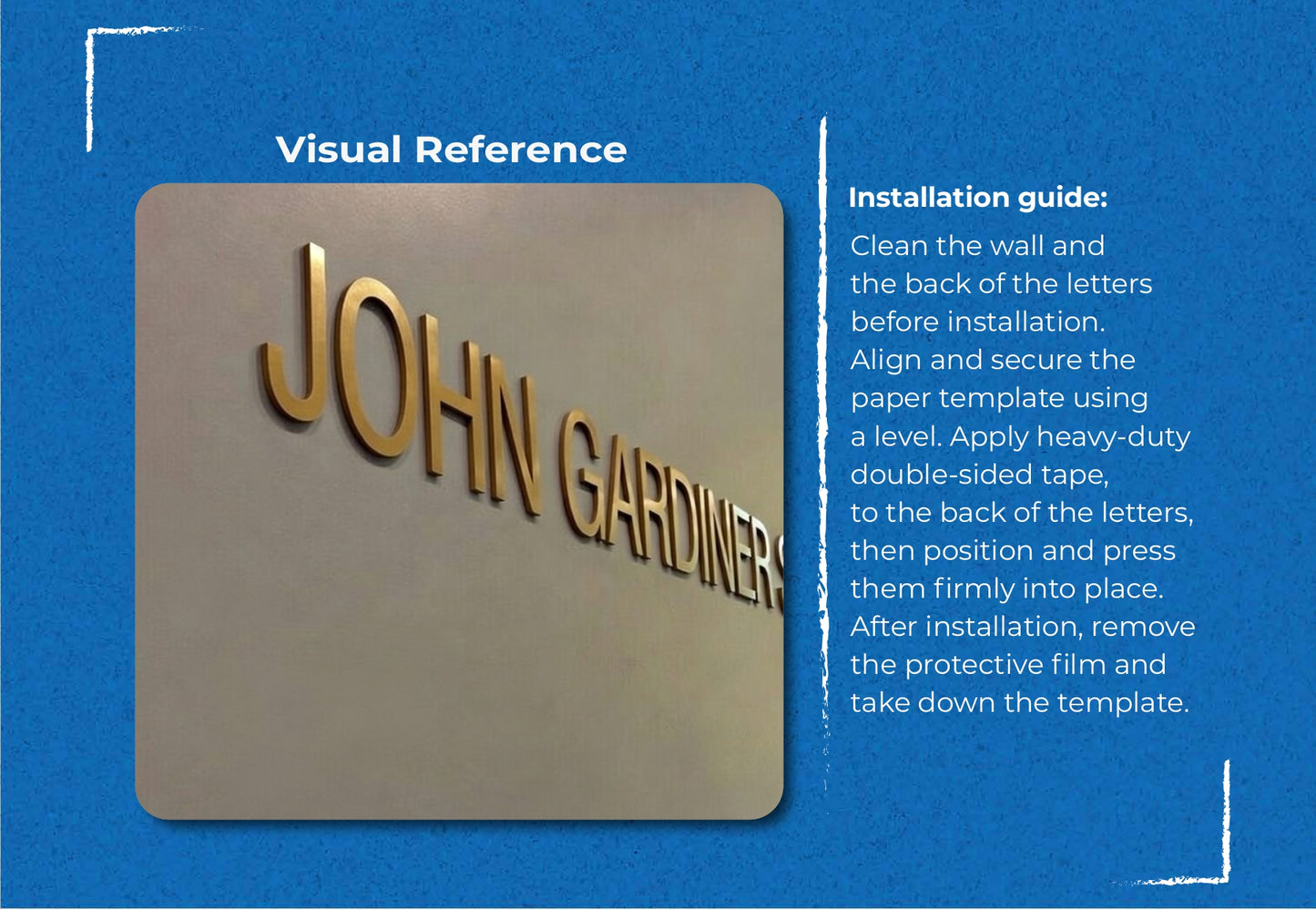 Visual Reference

JOHN GARDINERS

Installation guide:

Clean the wall and the back of the letters before installation. Align and secure the paper template using a level. Apply heavy-duty double-sided tape, to the back of the letters, then position and press them firmly into place. After installation, remove the protective film and take down the template.